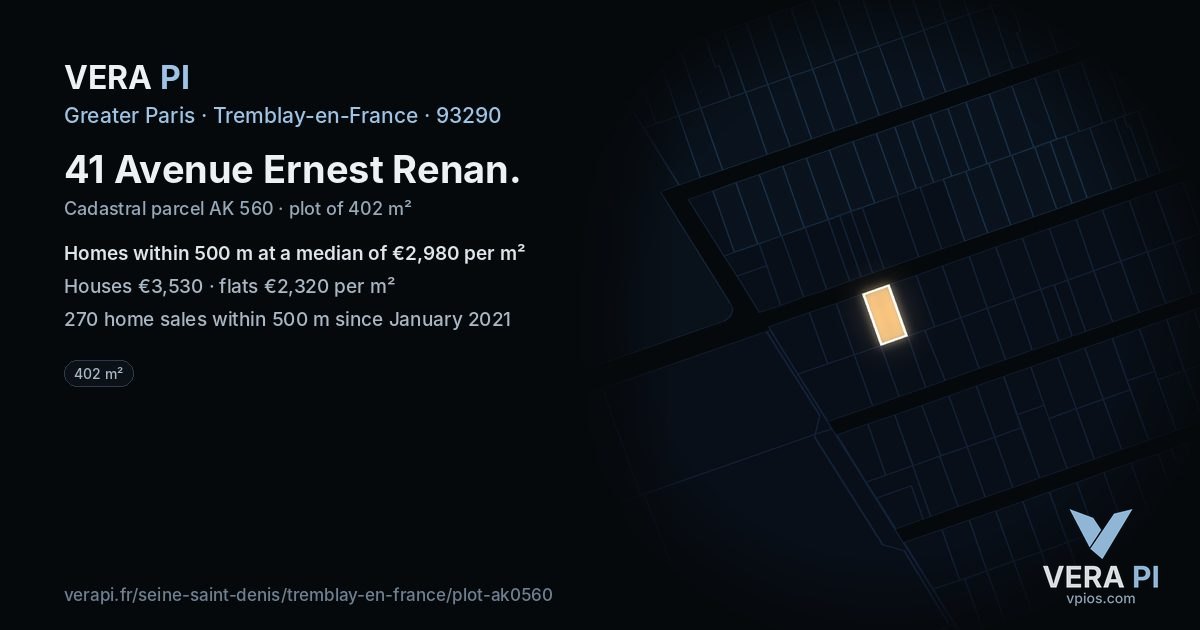 VERA PI

Greater Paris · Tremblay-en-France · 93290

41 Avenue Ernest Renan.

Cadastral parcel AK 560 · plot of 402 m²

Homes within 500 m at a median of €2,980 per m²

Houses €3,530 · flats €2,320 per m²

270 home sales within 500 m since January 2021

402 m²

verapi.fr/seine-saint-denis/tremblay-en-france/plot-ak0560

VERA PI
vpios.com